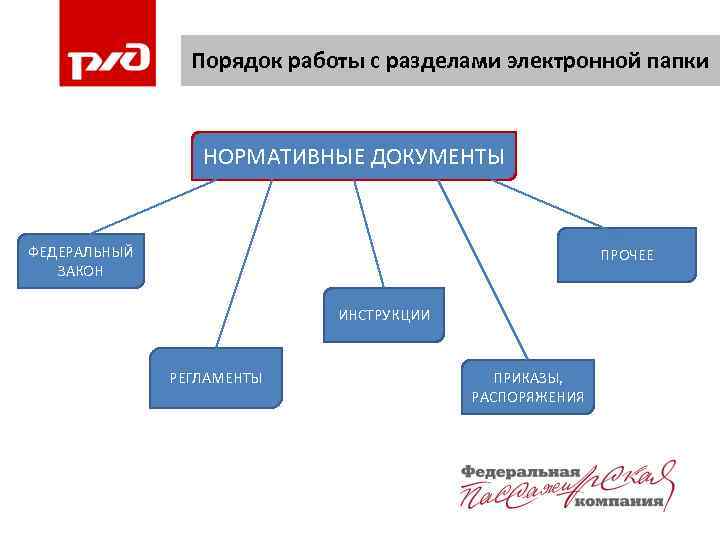 РЖД

Порядок работы с разделами электронной папки

НОРМАТИВНЫЕ ДОКУМЕНТЫ

ФЕДЕРАЛЬНЫЙ ЗАКОН

РЕГЛАМЕНТЫ

ИНСТРУКЦИИ

ПРИКАЗЫ, РАСПОРЯЖЕНИЯ

ПРОЧЕЕ

Федеральная Пассажирская компания